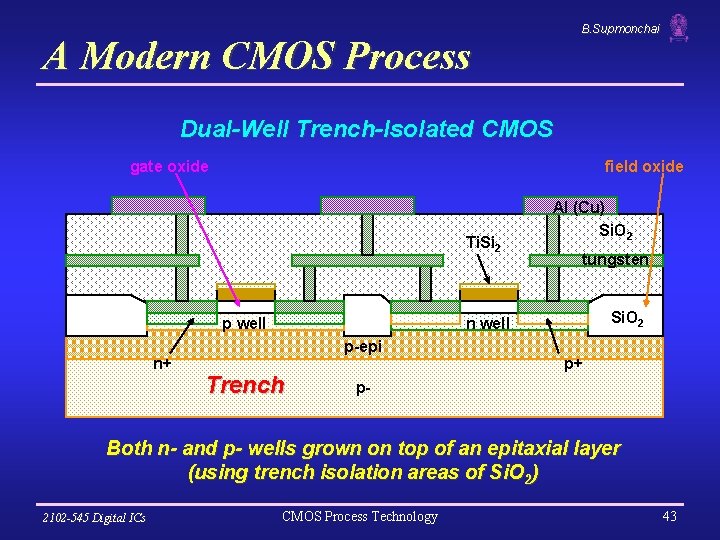 B.Supmonchai

A Modern CMOS Process

Dual-Well Trench-Isolated CMOS

gate oxide

field oxide

Al (Cu)

$SiO_2$

$TiSi_2$

tungsten

p well

n well

$SiO_2$

p-epi

n+

p+

Trench

p-

Both n- and p- wells grown on top of an epitaxial layer (using trench isolation areas of $SiO_2$)

2102-545 Digital ICs

CMOS Process Technology

43